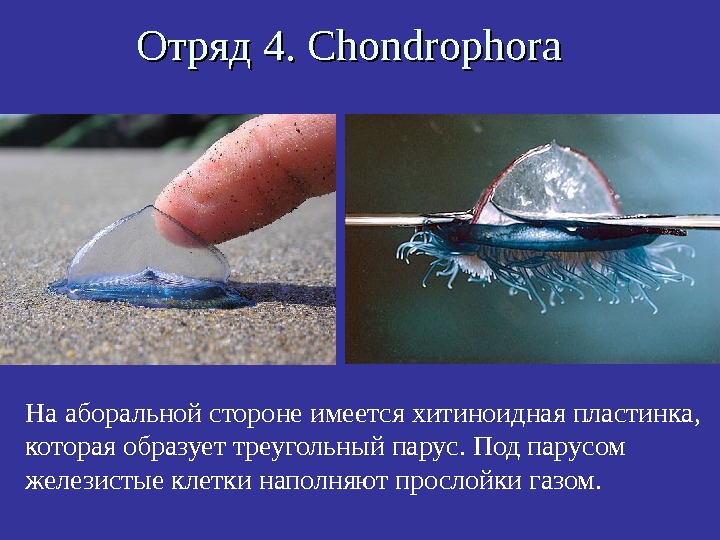 Отряд 4. Chondrophora

На аборальной стороне имеется хитиноидная пластинка, которая образует треугольный парус. Под парусом железистые клетки наполняют прослойки газом.